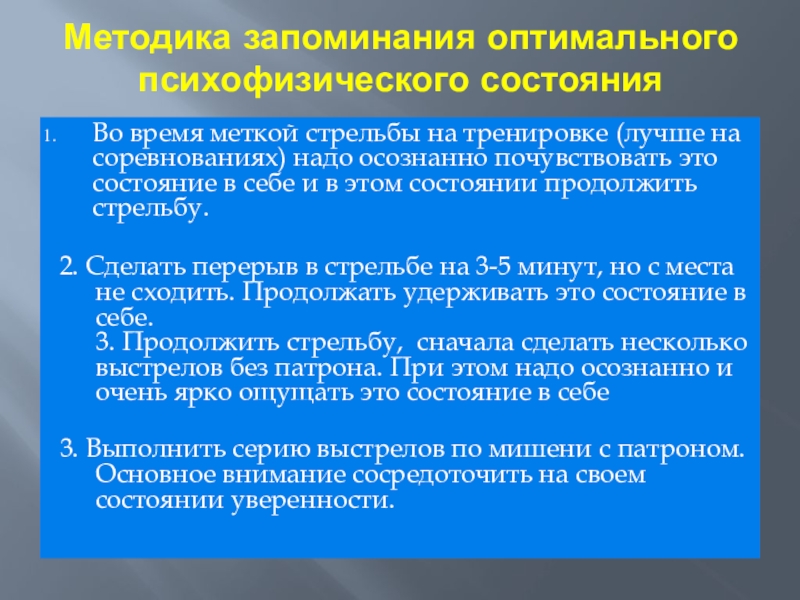 Методика запоминания оптимального психофизического состояния

1. Во время меткой стрельбы на тренировке (лучше на соревнованиях) надо осознанно почувствовать это состояние в себе и в этом состоянии продолжить стрельбу.

2. Сделать перерыв в стрельбе на 3-5 минут, но с места не сходить. Продолжать удерживать это состояние в себе.
3. Продолжить стрельбу, сначала сделать несколько выстрелов без патрона. При этом надо осознанно и очень ярко ощущать это состояние в себе

3. Выполнить серию выстрелов по мишени с патроном. Основное внимание сосредоточить на своем состоянии уверенности.